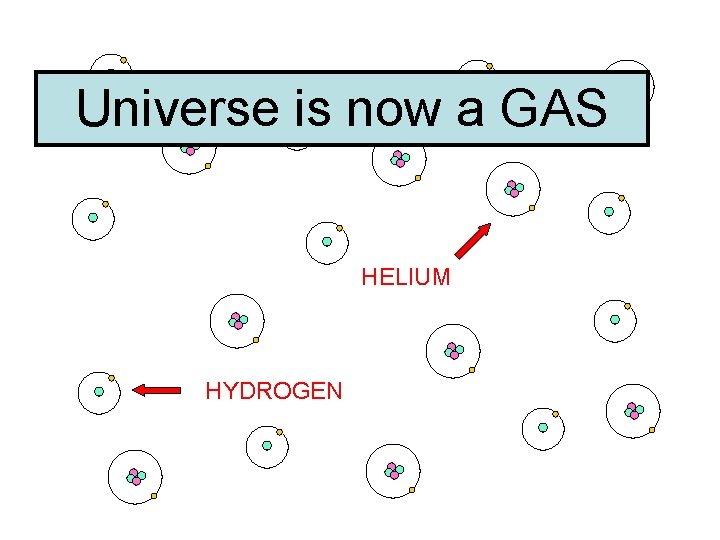 Universe is now a GAS

HELIUM

HYDROGEN